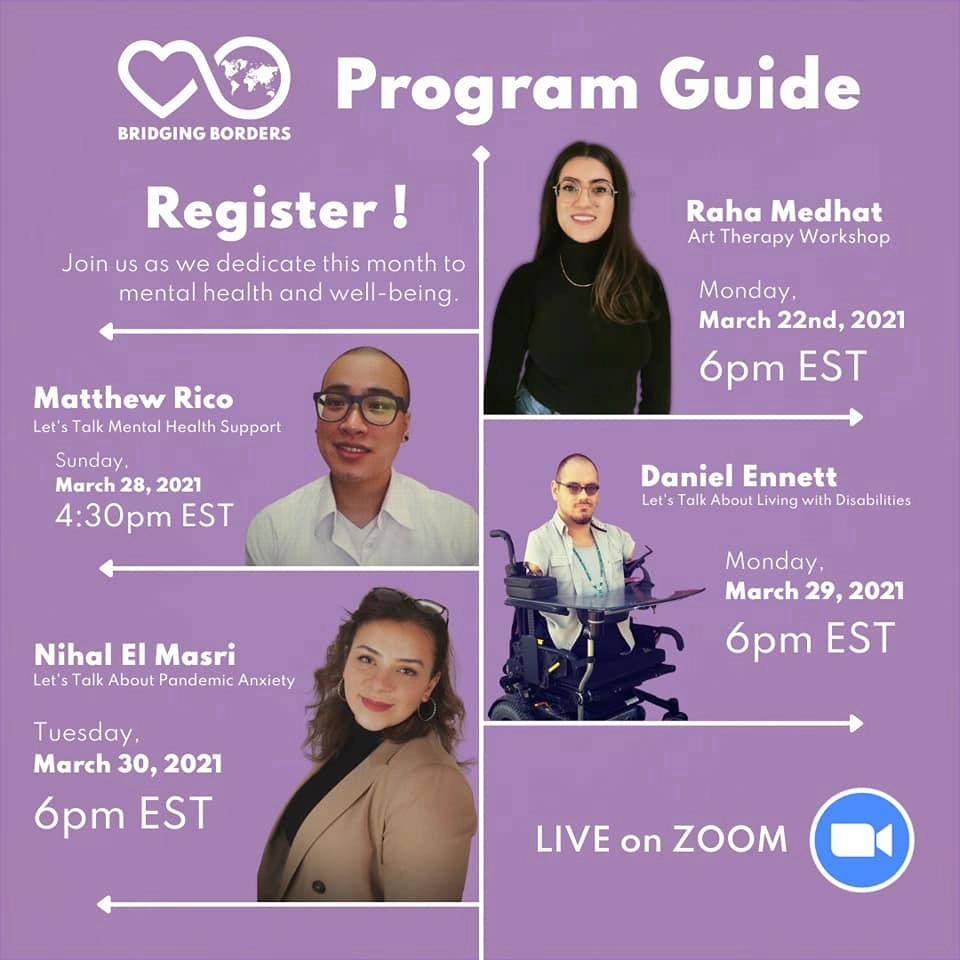 BRIDGING BORDERS

Program Guide

Register !

Join us as we dedicate this month to mental health and well-being.

Raha Medhat
Art Therapy Workshop

Monday,
March 22nd, 2021
6pm EST

Matthew Rico
Let's Talk Mental Health Support

Sunday,
March 28, 2021
4:30pm EST

Daniel Ennett
Let's Talk About Living with Disabilities

Monday,
March 29, 2021
6pm EST

Nihal El Masri
Let's Talk About Pandemic Anxiety

Tuesday,
March 30, 2021
6pm EST

LIVE on ZOOM